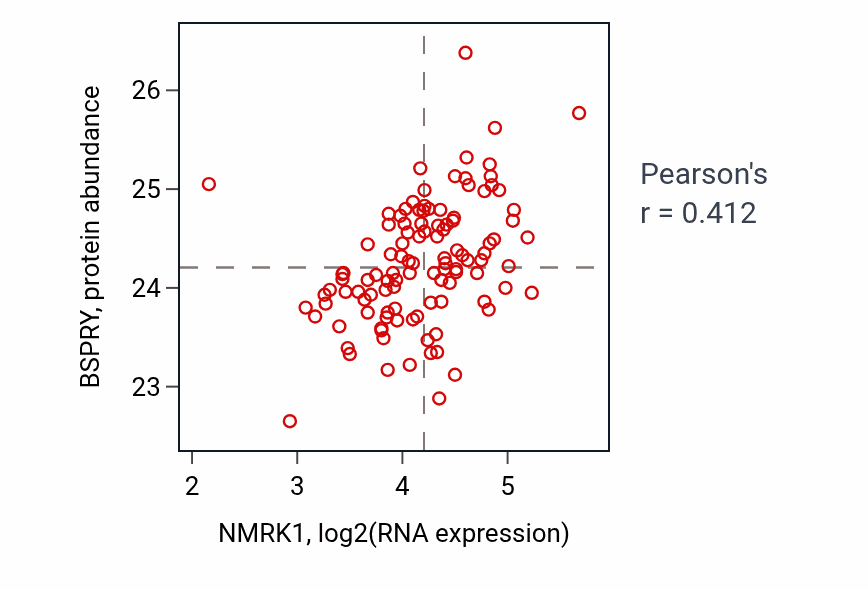 BSPRY, protein abundance

26
25
24
23

2
3
4
5

NMRK1, log2(RNA expression)

Pearson's
r = 0.412